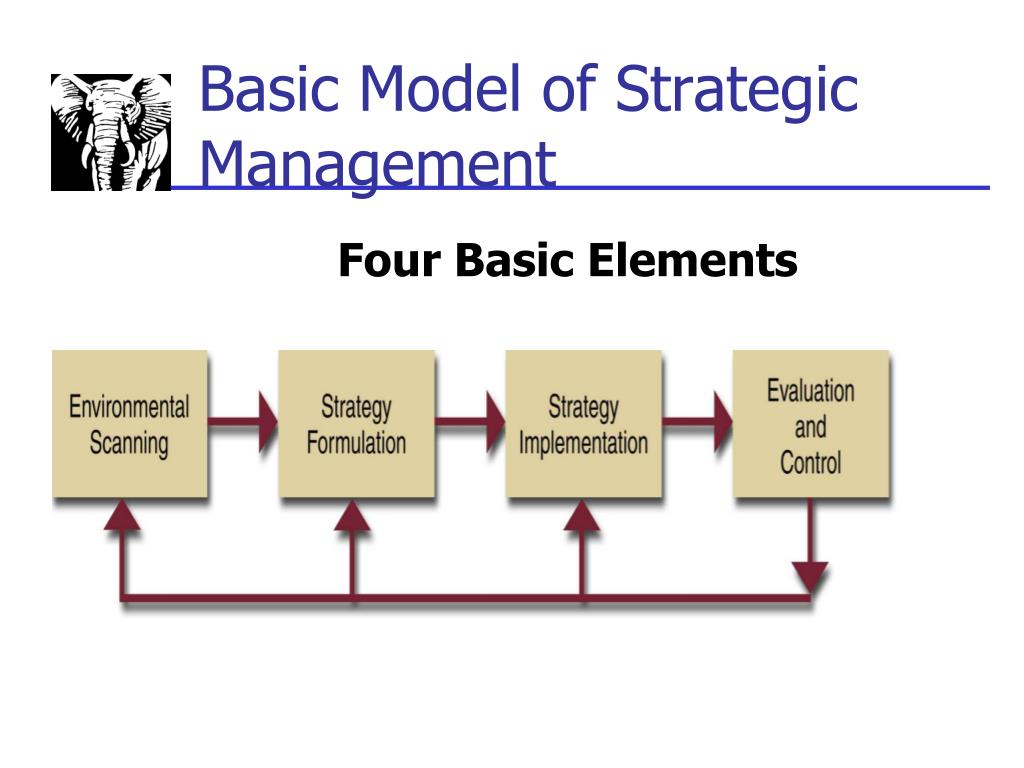 Basic Model of Strategic Management

Four Basic Elements

Environmental Scanning

Strategy Formulation

Strategy Implementation

Evaluation and Control